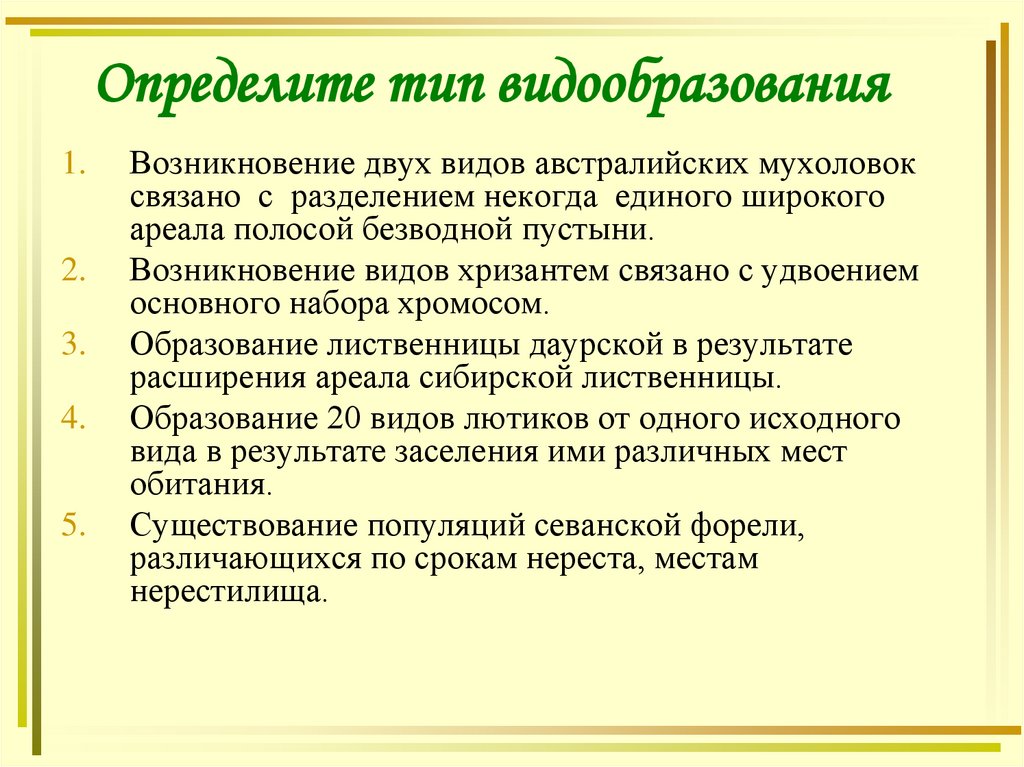 Определите тип видообразования

1. Возникновение двух видов австралийских мухоловок связано с разделением некогда единого широкого ареала полосой безводной пустыни.
2. Возникновение видов хризантем связано с удвоением основного набора хромосом.
3. Образование лиственницы даурской в результате расширения ареала сибирской лиственницы.
4. Образование 20 видов лютиков от одного исходного вида в результате заселения ими различных мест обитания.
5. Существование популяций севанской форели, различающихся по срокам нереста, местам нерестилища.